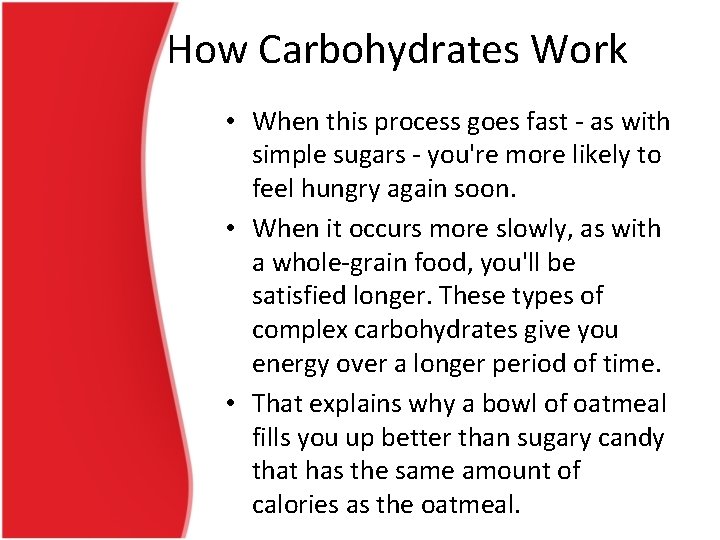 How Carbohydrates Work

• When this process goes fast - as with simple sugars - you're more likely to feel hungry again soon.

• When it occurs more slowly, as with a whole-grain food, you'll be satisfied longer. These types of complex carbohydrates give you energy over a longer period of time.

• That explains why a bowl of oatmeal fills you up better than sugary candy that has the same amount of calories as the oatmeal.